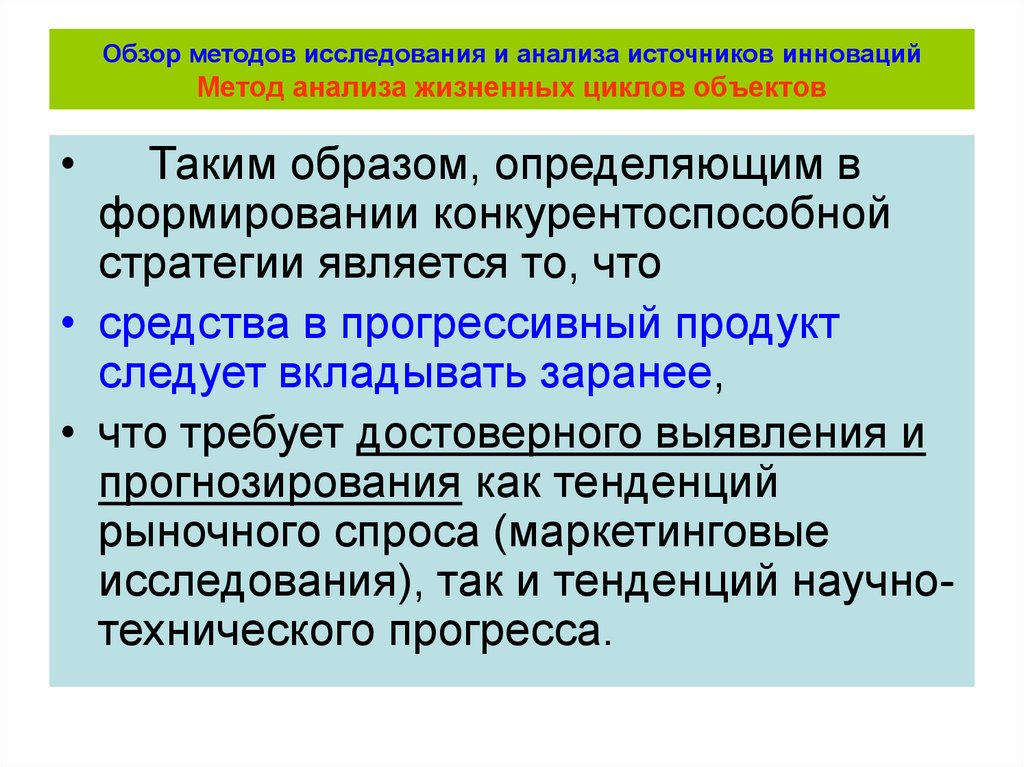 Обзор методов исследования и анализа источников инноваций
Метод анализа жизненных циклов объектов

• Таким образом, определяющим в формировании конкурентоспособной стратегии является то, что

• средства в прогрессивный продукт следует вкладывать заранее,

• что требует достоверного выявления и прогнозирования как тенденций рыночного спроса (маркетинговые исследования), так и тенденций научно-технического прогресса.